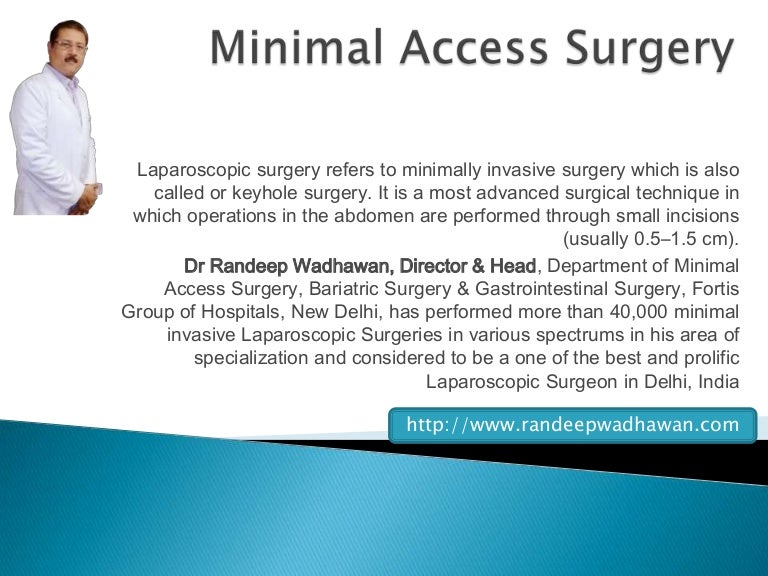 Minimal Access Surgery

Laparoscopic surgery refers to minimally invasive surgery which is also called or keyhole surgery. It is a most advanced surgical technique in which operations in the abdomen are performed through small incisions (usually 0.5–1.5 cm).

Dr Randeep Wadhawan, Director & Head, Department of Minimal Access Surgery, Bariatric Surgery & Gastrointestinal Surgery, Fortis Group of Hospitals, New Delhi, has performed more than 40,000 minimal invasive Laparoscopic Surgeries in various spectrums in his area of specialization and considered to be a one of the best and prolific Laparoscopic Surgeon in Delhi, India

http://www.randeepwadhawan.com